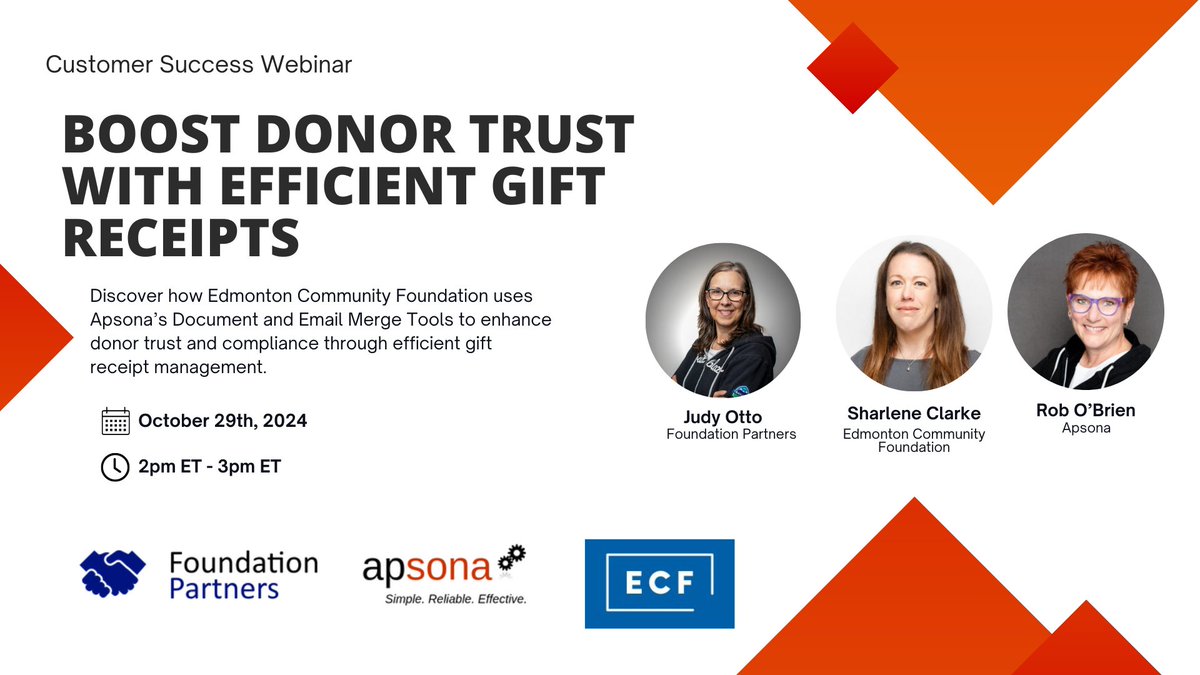 Customer Success Webinar

BOOST DONOR TRUST WITH EFFICIENT GIFT RECEIPTS

Discover how Edmonton Community Foundation uses Apsona's Document and Email Merge Tools to enhance donor trust and compliance through efficient gift receipt management.

October 29th, 2024

2pm ET - 3pm ET

Judy Otto
Foundation Partners

Sharlene Clarke
Edmonton Community Foundation

Rob O'Brien
Apsona

Foundation Partners

apsona
Simple. Reliable. Effective.

ECF